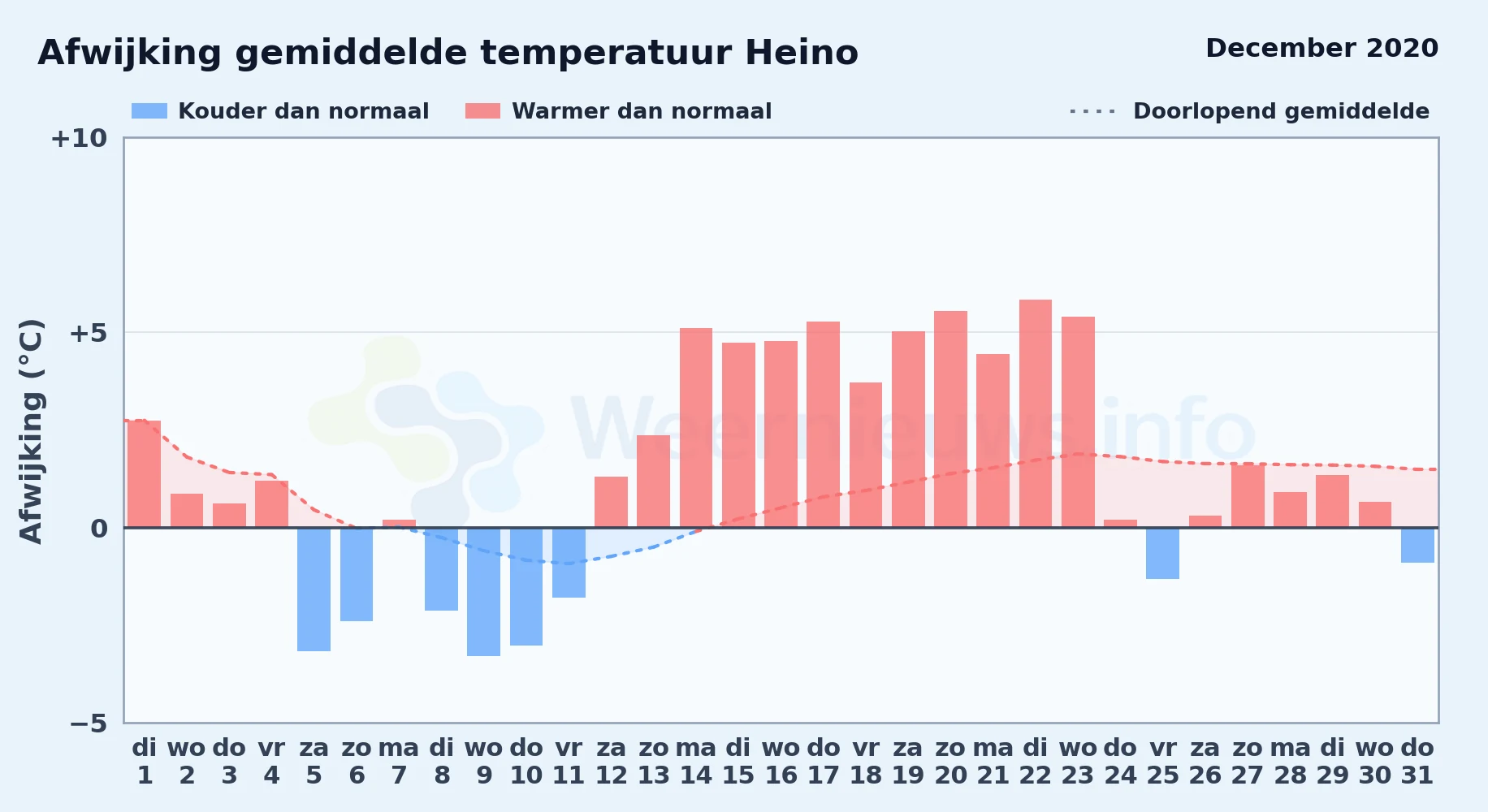 Afwijking gemiddelde temperatuur Heino

December 2020

Kouder dan normaal
Warmer dan normaal
Doorlopend gemiddelde

Afwijking (°C)

+10
+5
0
−5

Weernieuws.info

di 1
wo 2
do 3
vr 4
za 5
zo 6
ma 7
di 8
wo 9
do 10
vr 11
za 12
zo 13
ma 14
di 15
wo 16
do 17
vr 18
za 19
zo 20
ma 21
di 22
wo 23
do 24
vr 25
za 26
zo 27
ma 28
di 29
wo 30
do 31